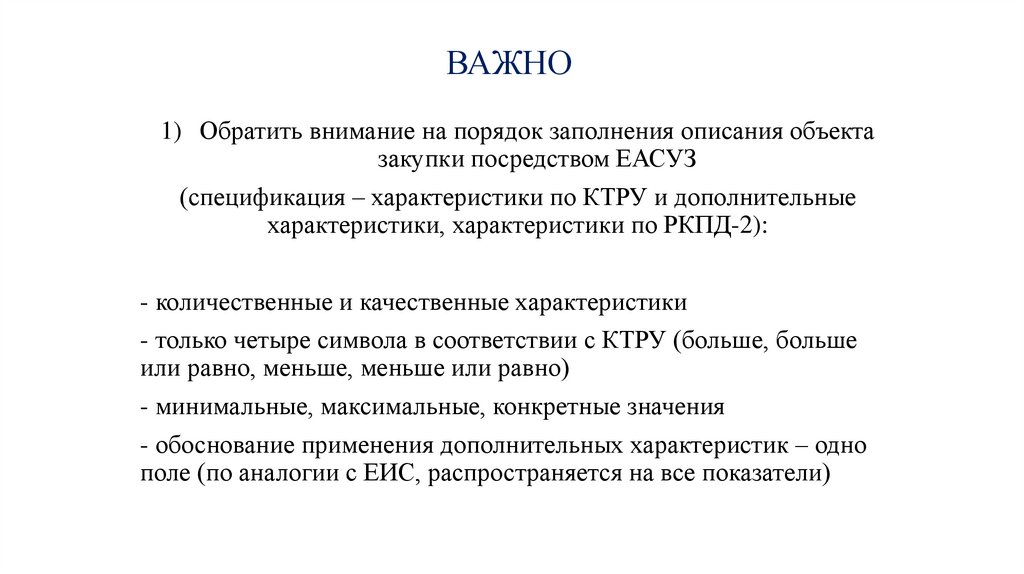 ВАЖНО

1) Обратить внимание на порядок заполнения описания объекта закупки посредством ЕАСУЗ

(спецификация – характеристики по КТРУ и дополнительные характеристики, характеристики по РКПД-2):

- количественные и качественные характеристики

- только четыре символа в соответствии с КТРУ (больше, больше или равно, меньше, меньше или равно)

- минимальные, максимальные, конкретные значения

- обоснование применения дополнительных характеристик – одно поле (по аналогии с ЕИС, распространяется на все показатели)